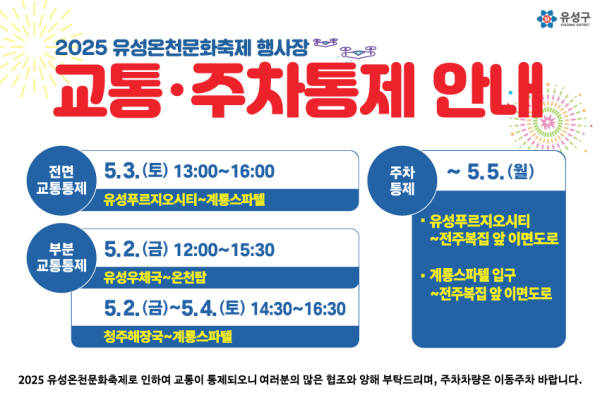 유성구
YUSEONG DISTRICT

2025 유성온천문화축제 행사장
교통·주차통제 안내

전면 교통통제
5.3.(토) 13:00~16:00
유성푸르지오시티~계룡스파텔

부분 교통통제
5.2.(금) 12:00~15:30
유성우체국~온천탑
5.2.(금)~5.4.(토) 14:30~16:30
청주해장국~계룡스파텔

주차 통제
~ 5.5.(월)
· 유성푸르지오시티 ~전주복집 앞 이면도로
· 계룡스파텔 입구 ~전주복집 앞 이면도로

2025 유성온천문화축제로 인하여 교통이 통제되오니 여러분의 많은 협조와 양해 부탁드리며, 주차차량은 이동주차 바랍니다.